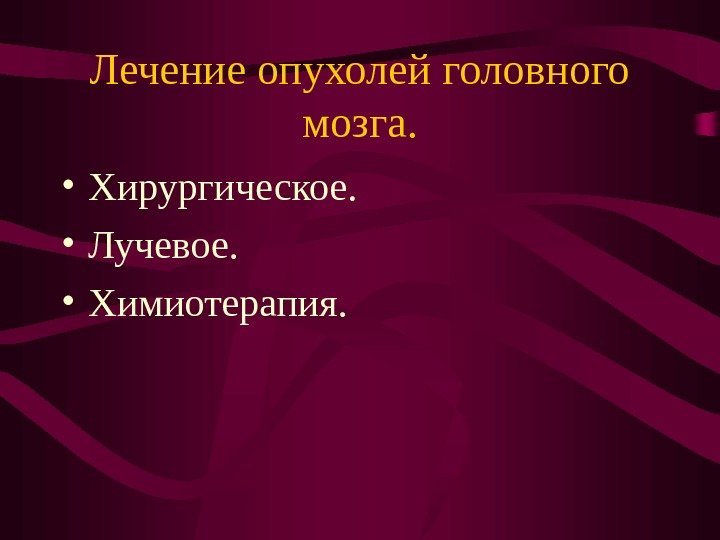 Лечение опухолей головного мозга.

• Хирургическое.
• Лучевое.
• Химиотерапия.